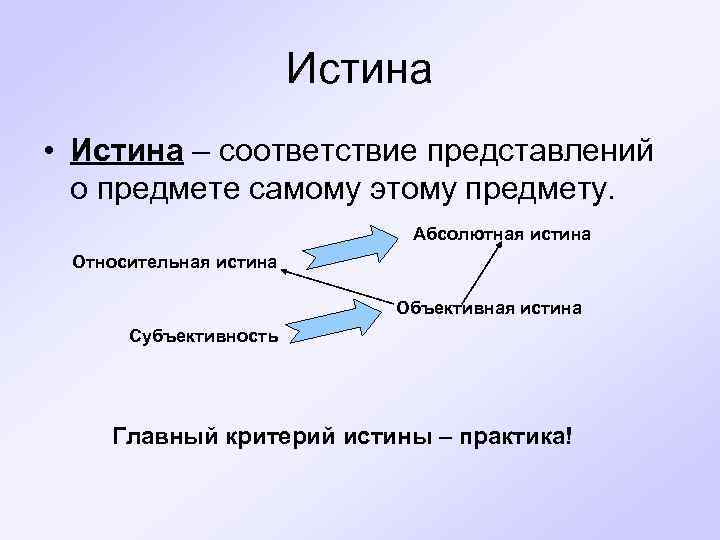 Истина

• Истина – соответствие представлений о предмете самому этому предмету.

Абсолютная истина

Относительная истина

Объективная истина

Субъективность

Главный критерий истины – практика!